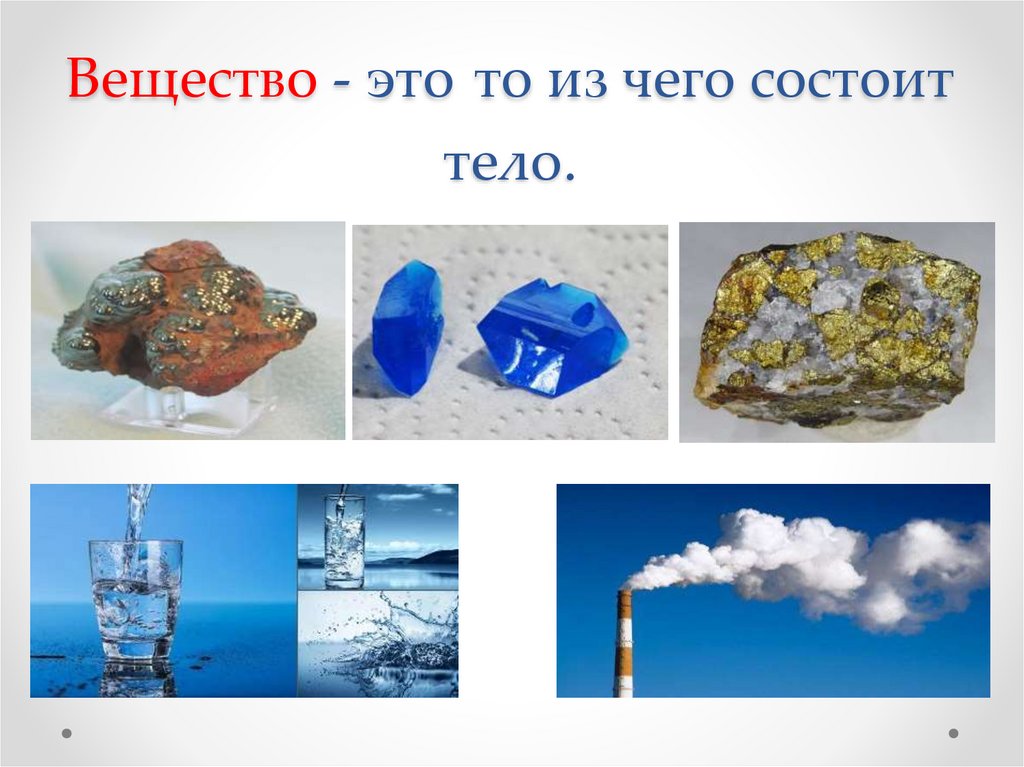 Вещество - это то из чего состоит тело.